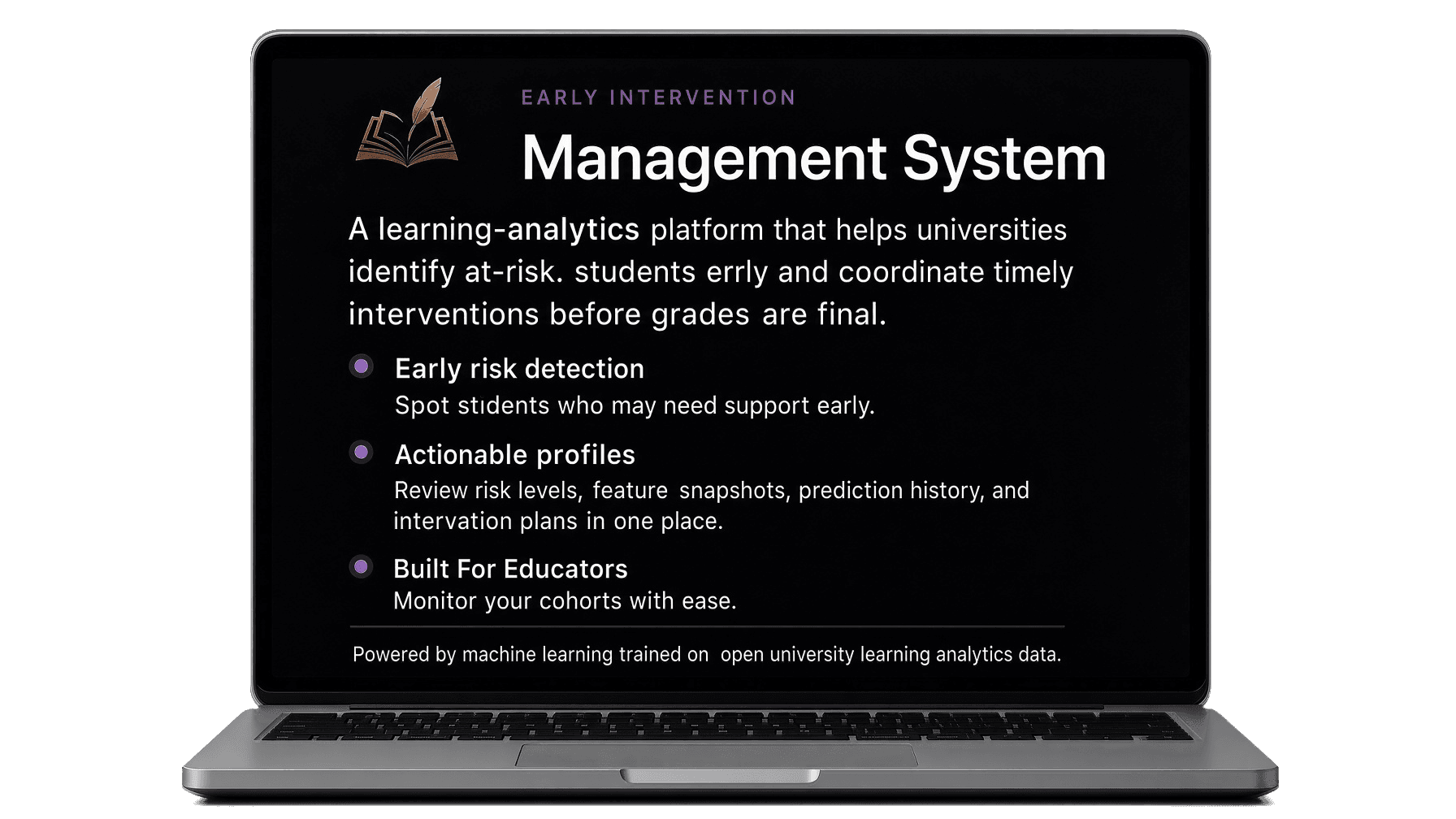 EARLY INTERVENTION

Management System

A learning-analytics platform that helps universities identify at-risk. students errly and coordinate timely interventions before grades are final.

Early risk detection
Spot stıdents who may need support early.

Actionable profiles
Review risk levels, feature snapshots, prediction history, and intervation plans in one place.

Built For Educators
Monitor your cohorts with ease.

Powered by machine learning trained on open university learning analytics data.